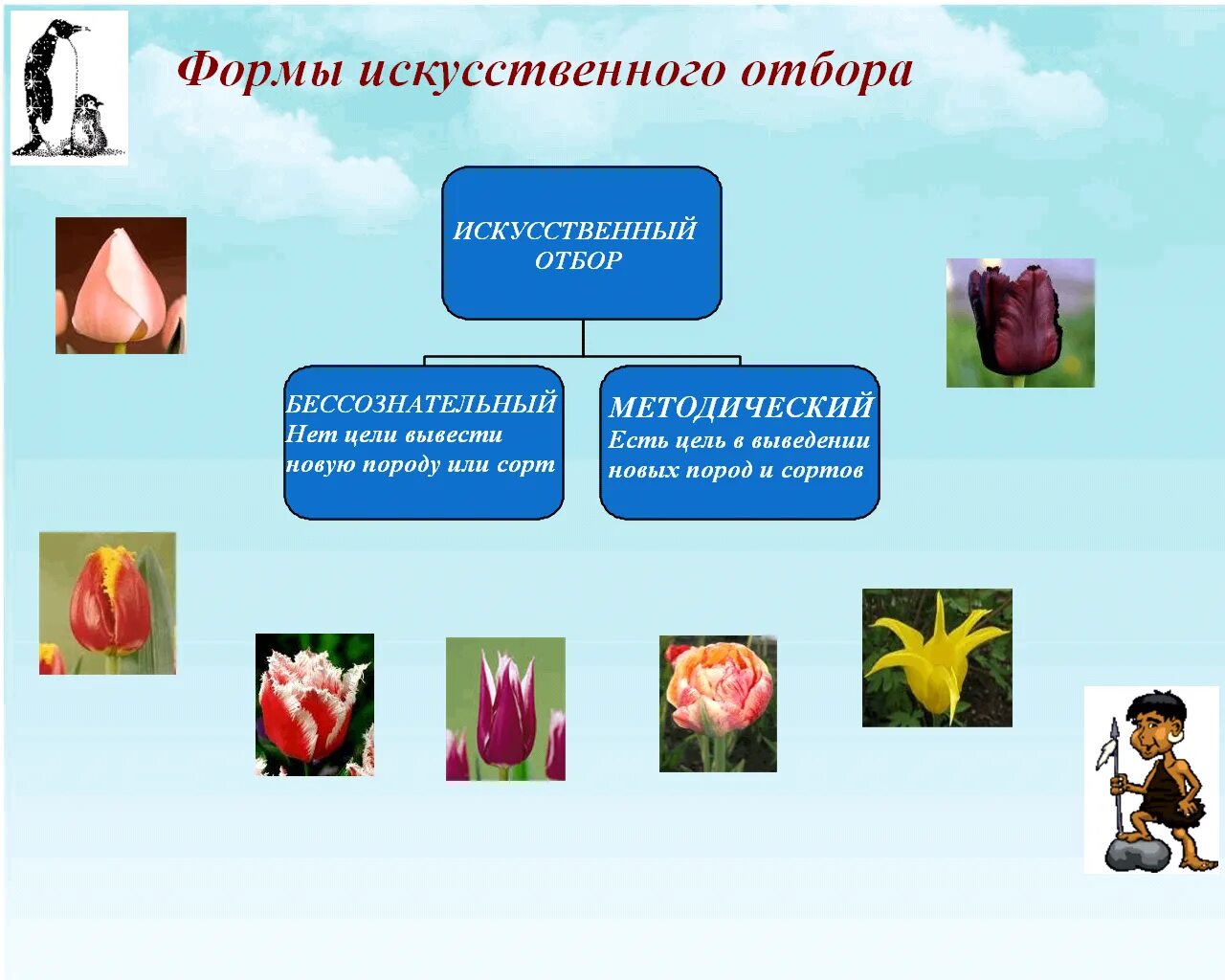 Формы искусственного отбора

ИСКУССТВЕННЫЙ ОТБОР

БЕССОЗНАТЕЛЬНЫЙ
Нет цели вывести новую породу или сорт

МЕТОДИЧЕСКИЙ
Есть цель в выведении новых пород и сортов